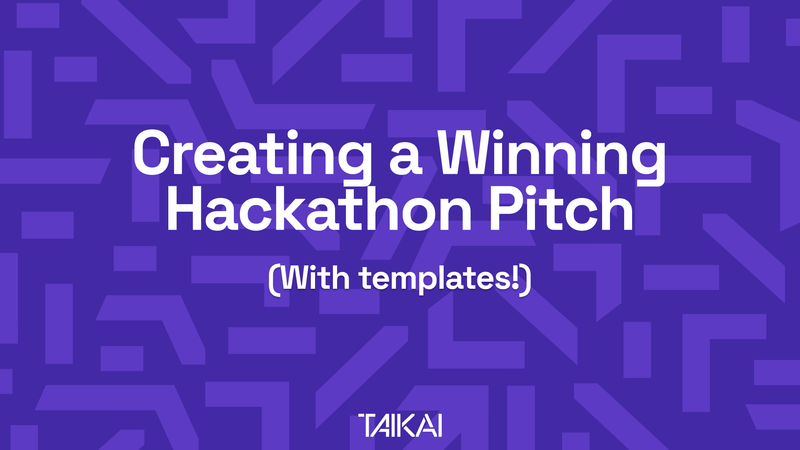 Creating a Winning Hackathon Pitch

(With templates!)

TAIKAI